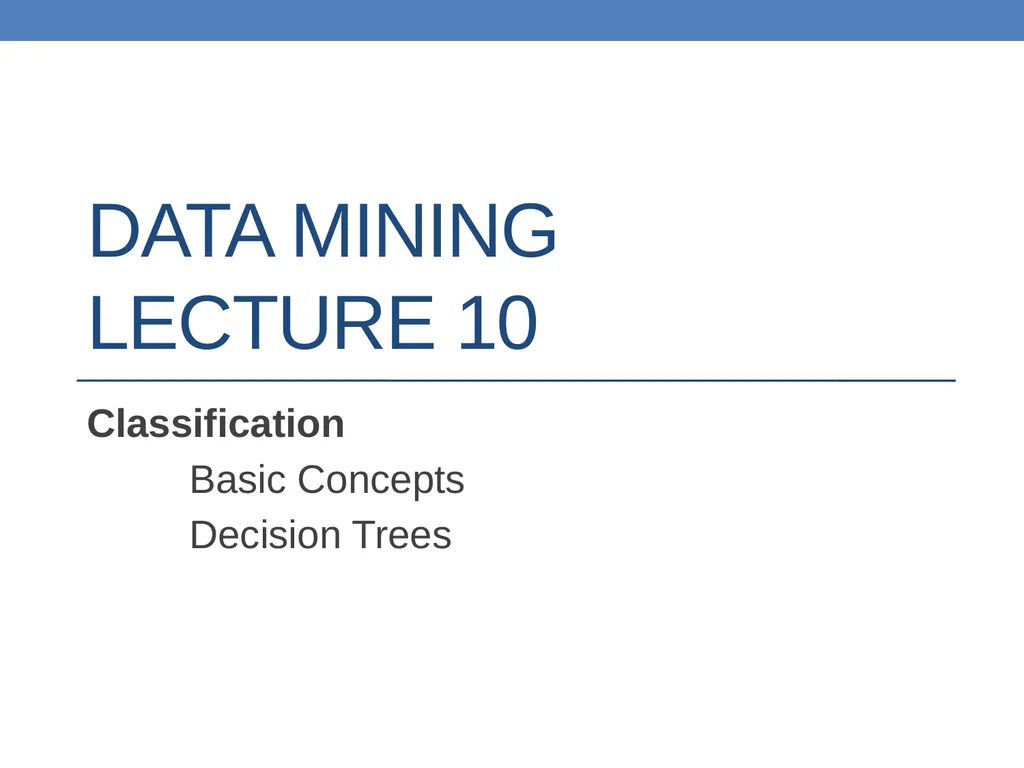 DATA MINING
LECTURE 10

Classification
Basic Concepts
Decision Trees